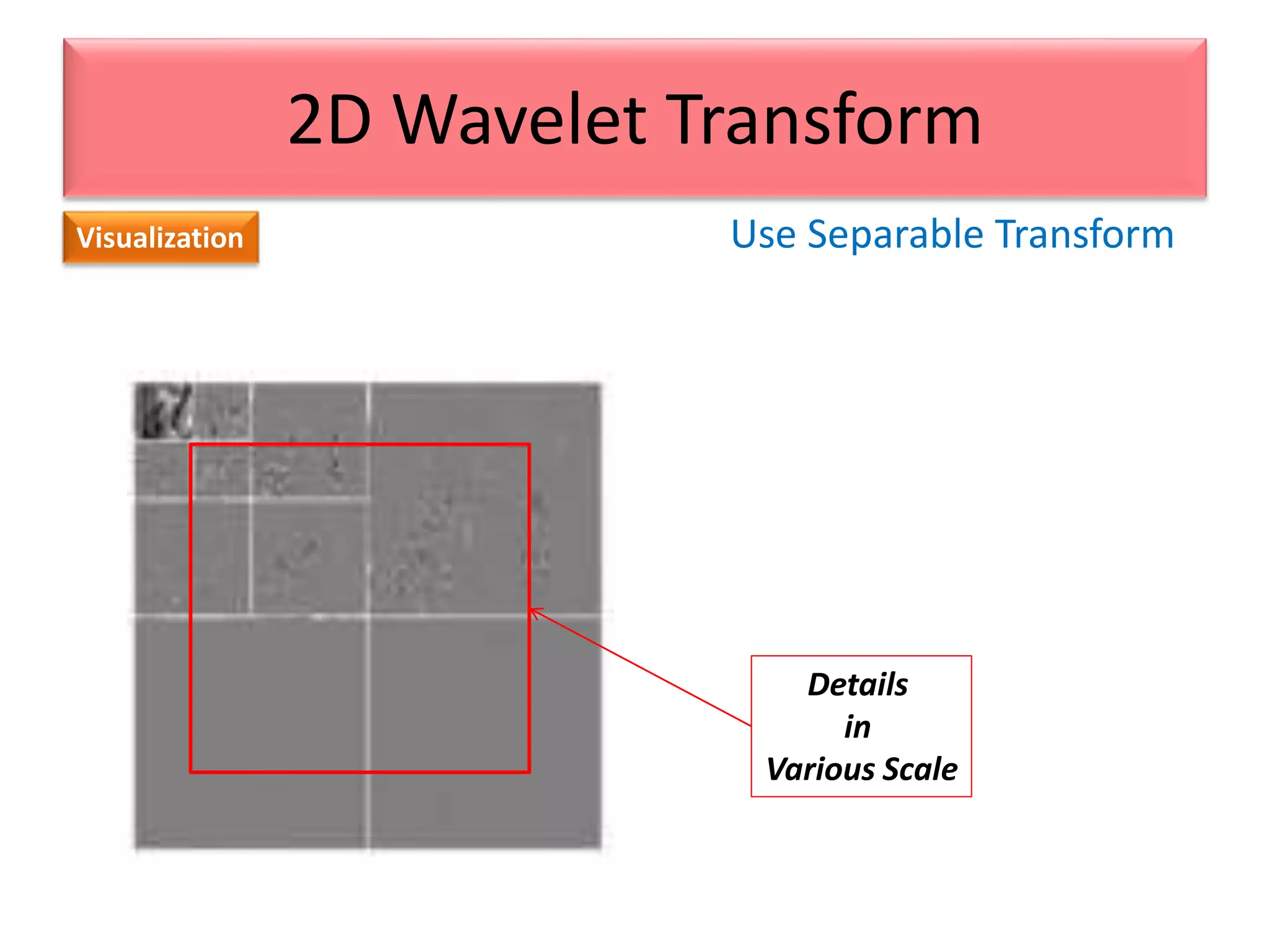 2D Wavelet Transform

Visualization

Use Separable Transform

Details
in
Various Scale